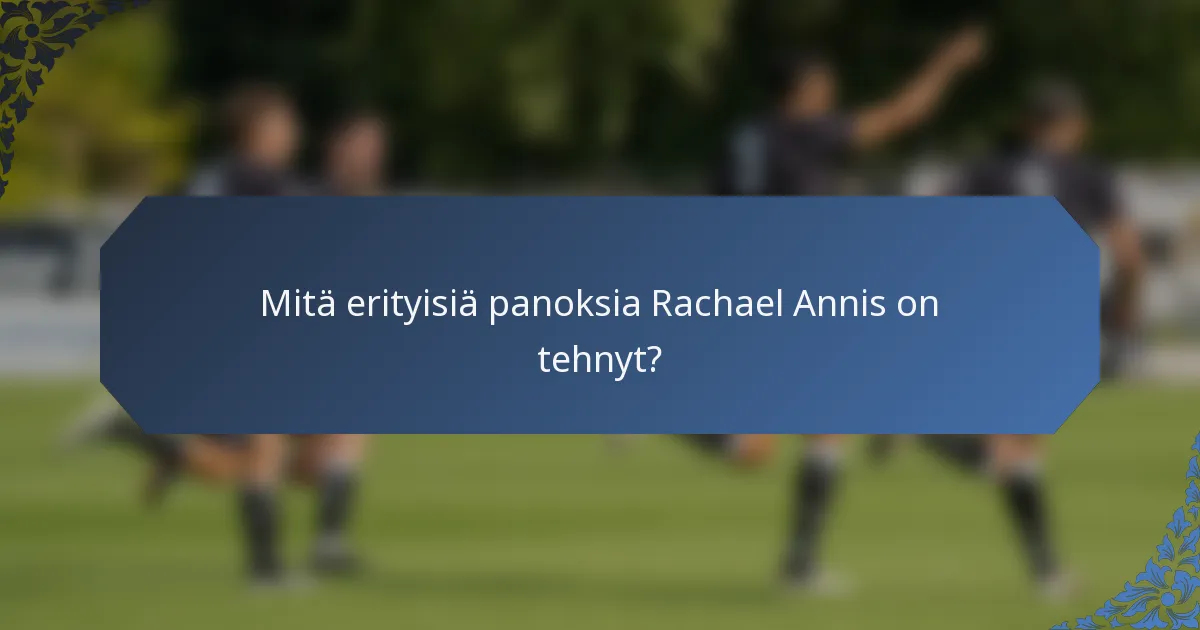 Mitä erityisiä panoksia Rachael Annis on tehnyt?